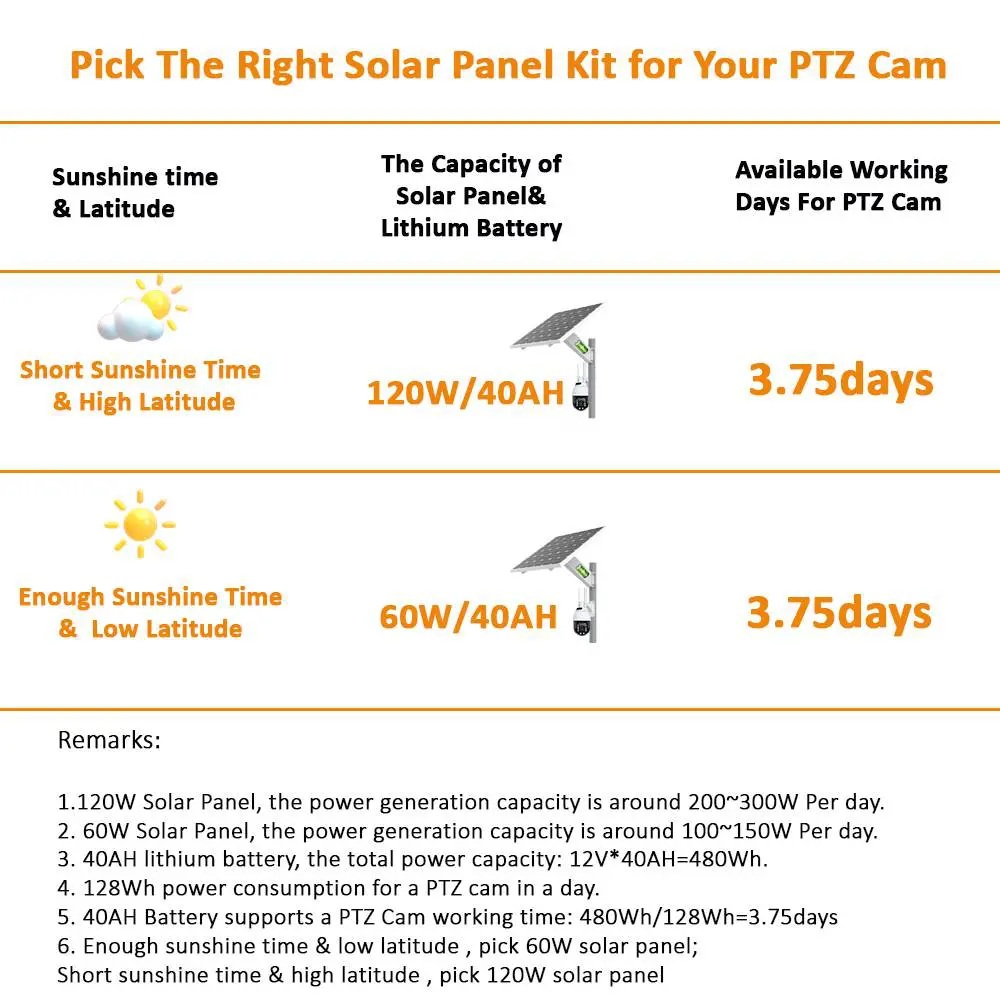 Pick The Right Solar Panel Kit for Your PTZ Cam

| Sunshine time & Latitude | The Capacity of Solar Panel& Lithium Battery | Available Working Days For PTZ Cam |
|---|---|---|
| Short Sunshine Time & High Latitude | 120W/40AH | 3.75days |
| Enough Sunshine Time & Low Latitude | 60W/40AH | 3.75days |

Remarks:

1.120W Solar Panel, the power generation capacity is around 200~300W Per day.
2. 60W Solar Panel, the power generation capacity is around 100~150W Per day.
3. 40AH lithium battery, the total power capacity: 12V*40AH=480Wh.
4. 128Wh power consumption for a PTZ cam in a day.
5. 40AH Battery supports a PTZ Cam working time: 480Wh/128Wh=3.75days
6. Enough sunshine time & low latitude , pick 60W solar panel;
Short sunshine time & high latitude , pick 120W solar panel